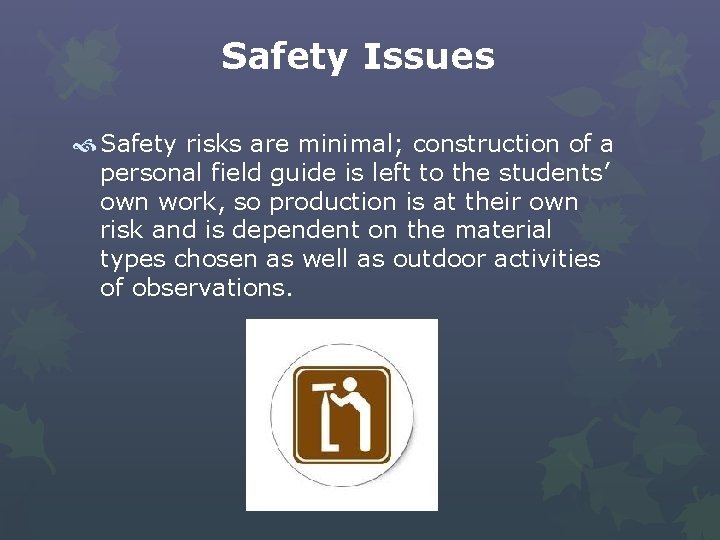 Safety Issues

Safety risks are minimal; construction of a personal field guide is left to the students’ own work, so production is at their own risk and is dependent on the material types chosen as well as outdoor activities of observations.